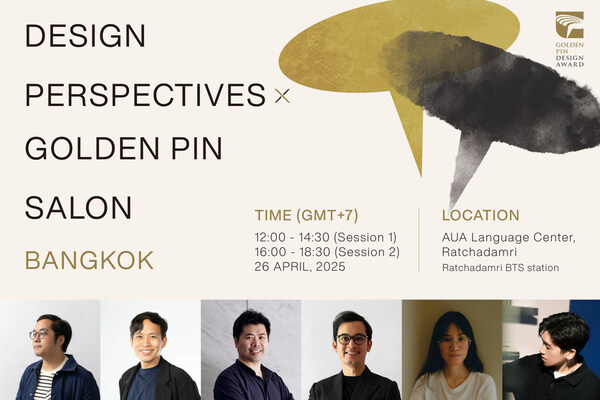 DESIGN PERSPECTIVES × GOLDEN PIN SALON

BANGKOK

GOLDEN PIN DESIGN AWARD

TIME (GMT+7)

12:00 - 14:30 (Session 1)
16:00 - 18:30 (Session 2)
26 APRIL, 2025

LOCATION

AUA Language Center, Ratchadamri
Ratchadamri BTS station